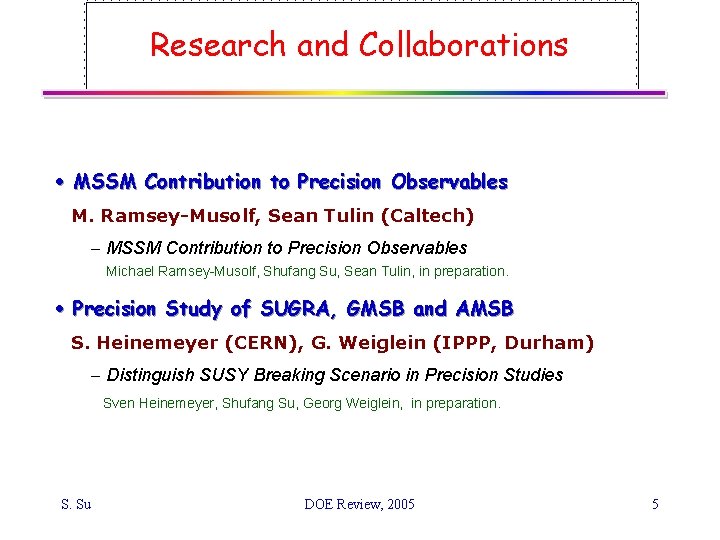 Research and Collaborations

• MSSM Contribution to Precision Observables

M. Ramsey-Musolf, Sean Tulin (Caltech)

– MSSM Contribution to Precision Observables

Michael Ramsey-Musolf, Shufang Su, Sean Tulin, in preparation.

• Precision Study of SUGRA, GMSB and AMSB

S. Heinemeyer (CERN), G. Weiglein (IPPP, Durham)

– Distinguish SUSY Breaking Scenario in Precision Studies

Sven Heinemeyer, Shufang Su, Georg Weiglein, in preparation.

S. Su

DOE Review, 2005

5